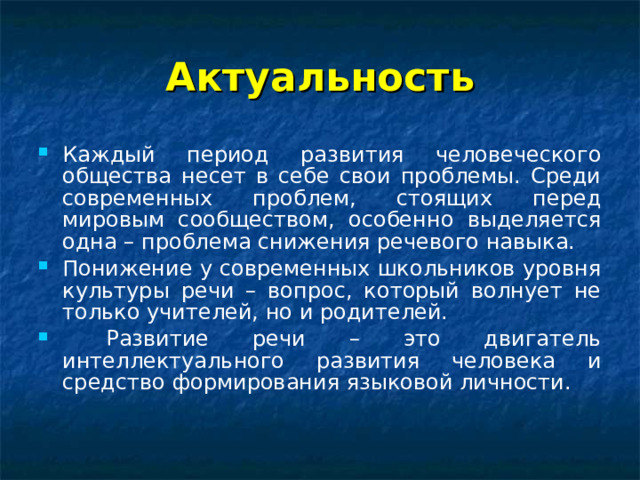 Актуальность

Каждый период развития человеческого общества несет в себе свои проблемы. Среди современных проблем, стоящих перед мировым сообществом, особенно выделяется одна – проблема снижения речевого навыка.

Понижение у современных школьников уровня культуры речи – вопрос, который волнует не только учителей, но и родителей.

Развитие речи – это двигатель интеллектуального развития человека и средство формирования языковой личности.